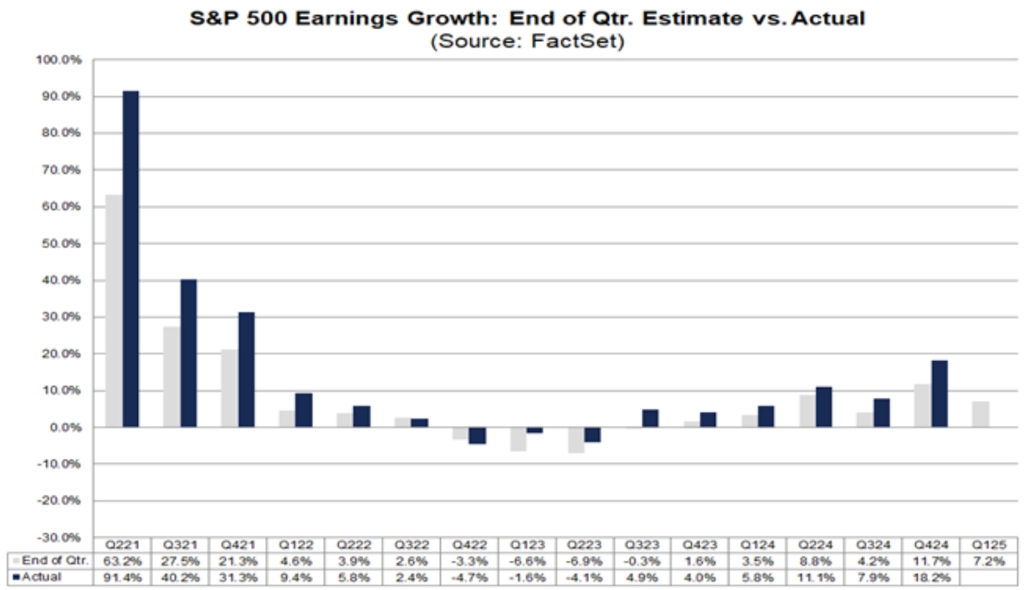 S&P 500 Earnings Growth: End of Qtr. Estimate vs. Actual
(Source: FactSet)

100.0%
90.0%
80.0%
70.0%
60.0%
50.0%
40.0%
30.0%
20.0%
10.0%
0.0%
-10.0%
-20.0%
-30.0%

| | Q221 | Q321 | Q421 | Q122 | Q222 | Q322 | Q422 | Q123 | Q223 | Q323 | Q423 | Q124 | Q224 | Q324 | Q424 | Q125 |
|---|---|---|---|---|---|---|---|---|---|---|---|---|---|---|---|---|
| End of Qtr. | 63.2% | 27.5% | 21.3% | 4.6% | 3.9% | 2.6% | -3.3% | -6.6% | -6.9% | -0.3% | 1.6% | 3.5% | 8.8% | 4.2% | 11.7% | 7.2% |
| Actual | 91.4% | 40.2% | 31.3% | 9.4% | 5.8% | 2.4% | -4.7% | -1.6% | -4.1% | 4.9% | 4.0% | 5.8% | 11.1% | 7.9% | 18.2% | |